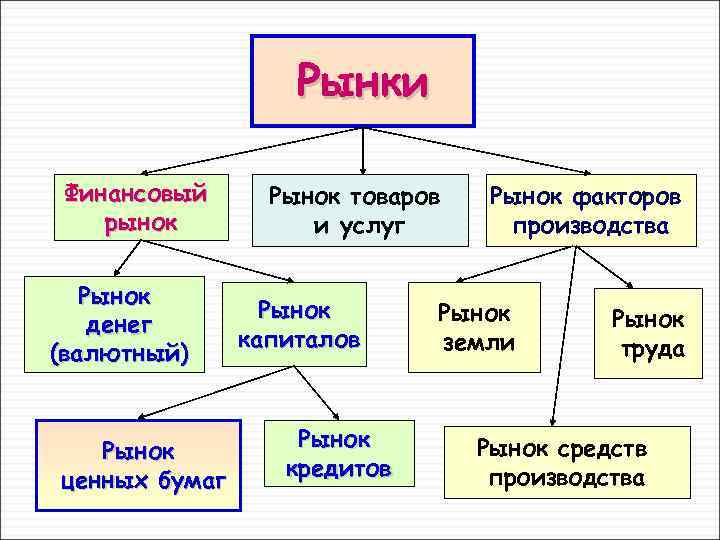 Рынки

Финансовый рынок

Рынок товаров и услуг

Рынок факторов производства

Рынок денег (валютный)

Рынок капиталов

Рынок земли

Рынок труда

Рынок ценных бумаг

Рынок кредитов

Рынок средств производства